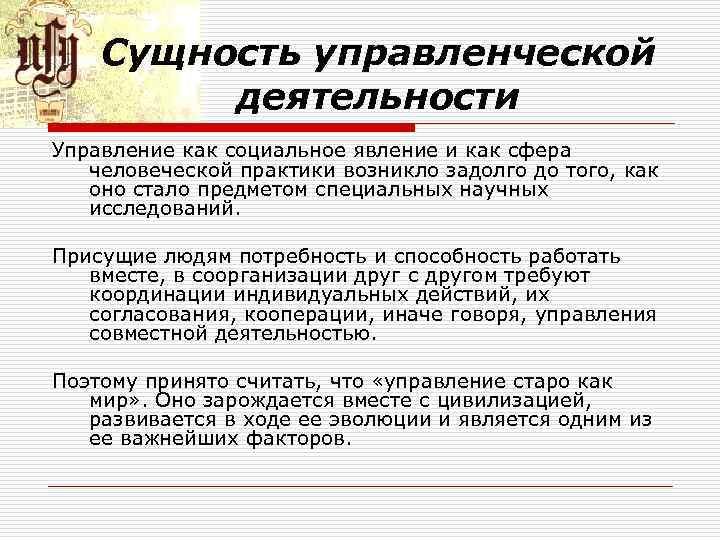 Сущность управленческой деятельности

Управление как социальное явление и как сфера человеческой практики возникло задолго до того, как оно стало предметом специальных научных исследований.

Присущие людям потребность и способность работать вместе, в соорганизации друг с другом требуют координации индивидуальных действий, их согласования, кооперации, иначе говоря, управления совместной деятельностью.

Поэтому принято считать, что «управление старо как мир». Оно зарождается вместе с цивилизацией, развивается в ходе ее эволюции и является одним из ее важнейших факторов.